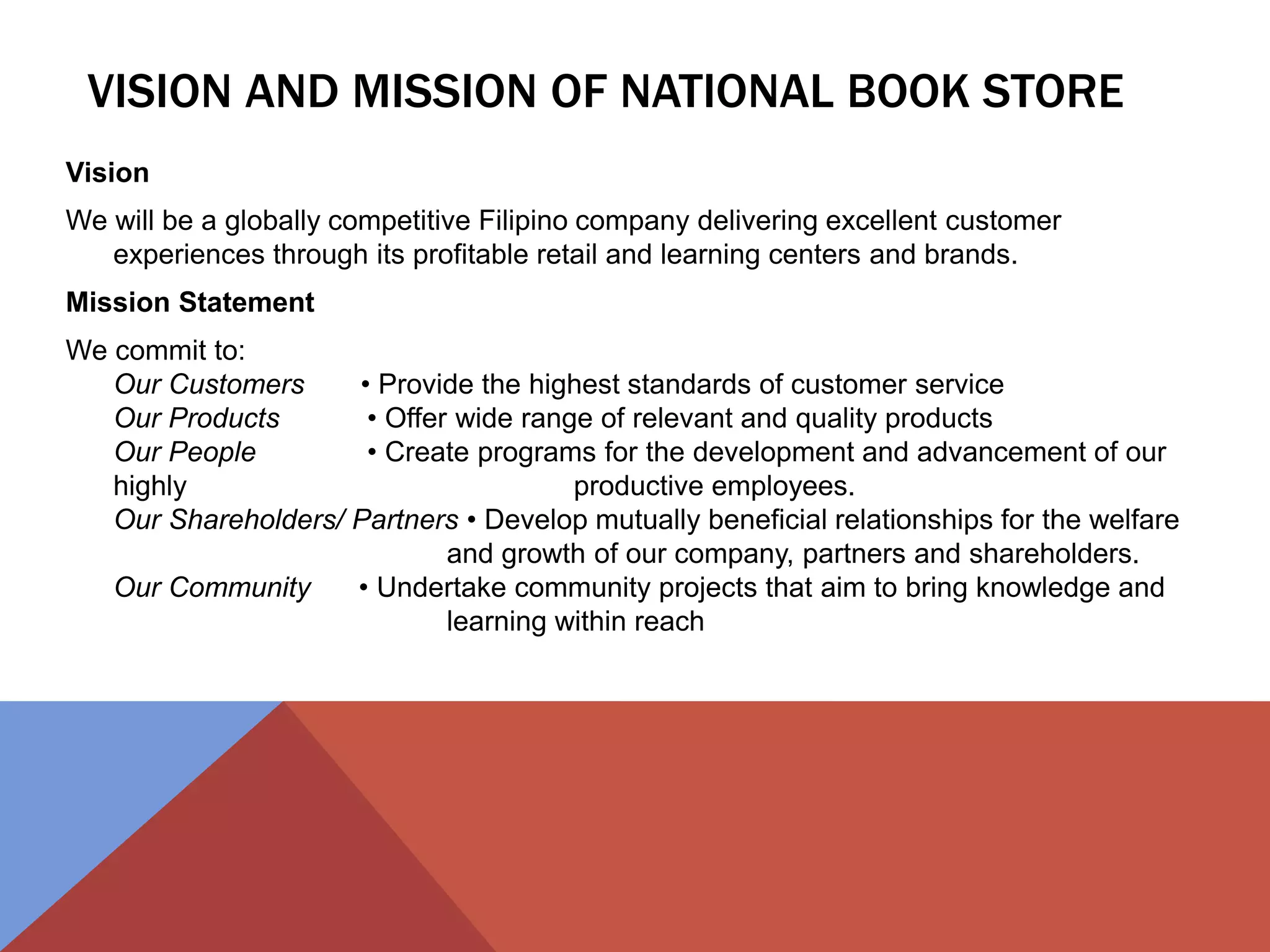 VISION AND MISSION OF NATIONAL BOOK STORE

Vision

We will be a globally competitive Filipino company delivering excellent customer experiences through its profitable retail and learning centers and brands.

Mission Statement

We commit to:
Our Customers • Provide the highest standards of customer service
Our Products • Offer wide range of relevant and quality products
Our People • Create programs for the development and advancement of our highly productive employees.
Our Shareholders/ Partners • Develop mutually beneficial relationships for the welfare and growth of our company, partners and shareholders.
Our Community • Undertake community projects that aim to bring knowledge and learning within reach